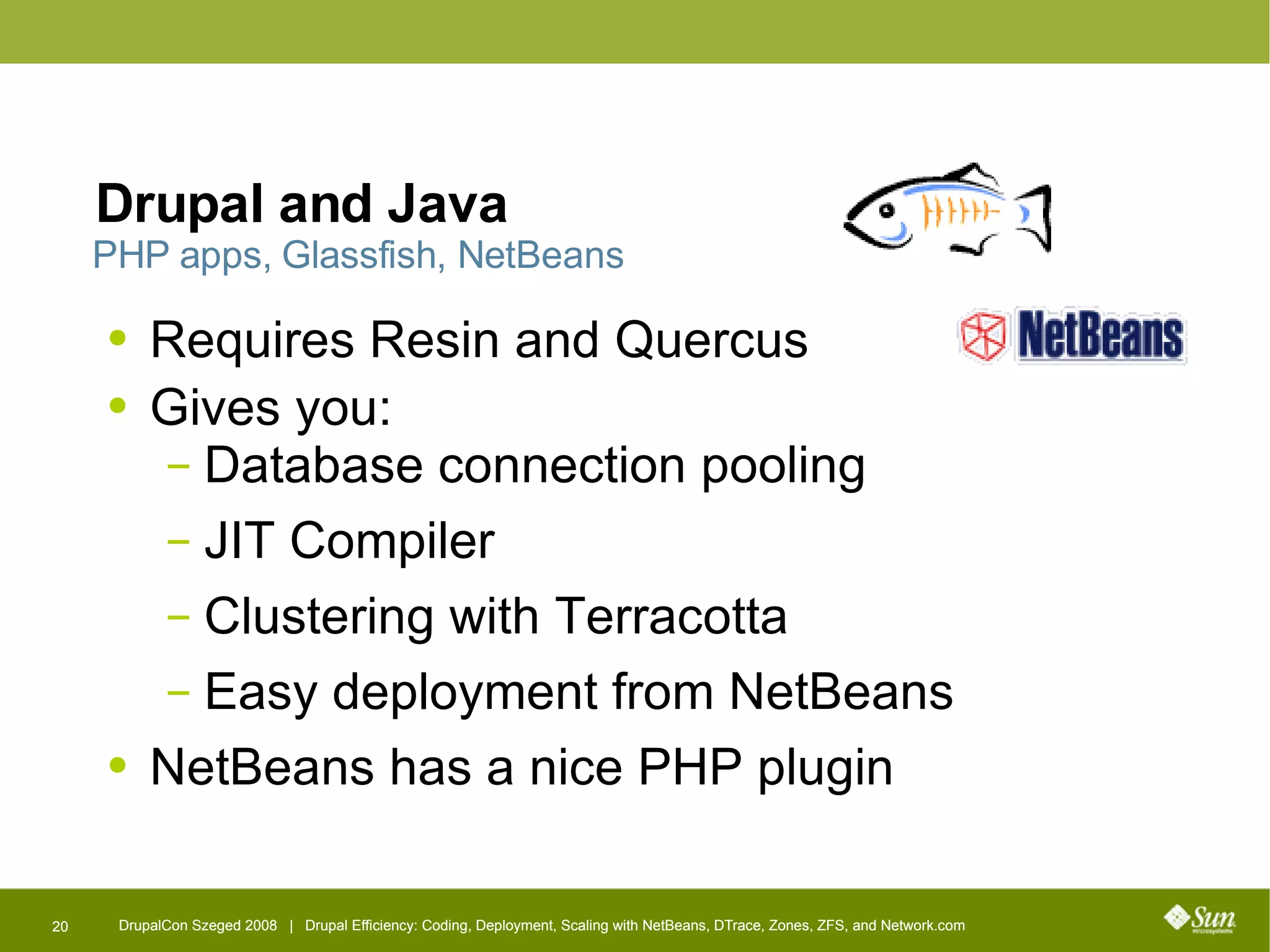 Drupal and Java
PHP apps, Glassfish, NetBeans

NetBeans

• Requires Resin and Quercus
• Gives you:
– Database connection pooling
– JIT Compiler
– Clustering with Terracotta
– Easy deployment from NetBeans
• NetBeans has a nice PHP plugin

20 DrupalCon Szeged 2008 | Drupal Efficiency: Coding, Deployment, Scaling with NetBeans, DTrace, Zones, ZFS, and Network.com

Sun microsystems